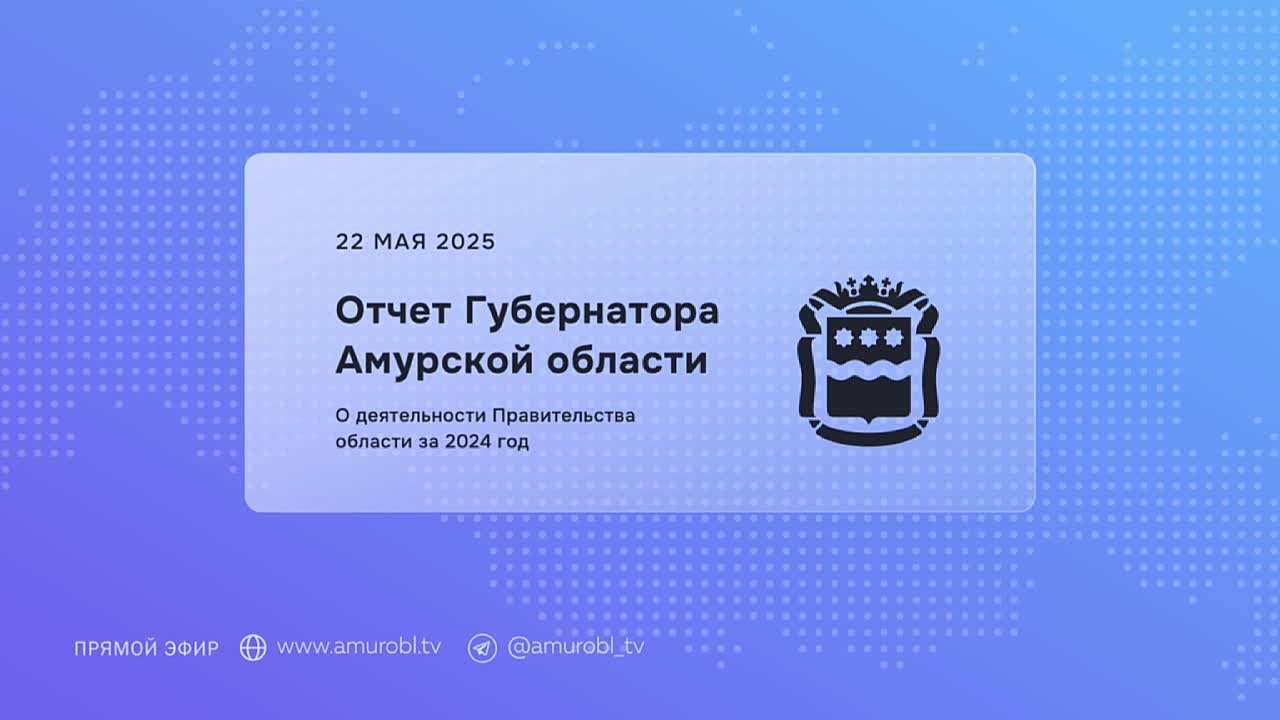 22 МАЯ 2025

Отчет Губернатора Амурской области

О деятельности Правительства области за 2024 год

ПРЯМОЙ ЭФИР www.amurobl.tv @amurobl_tv